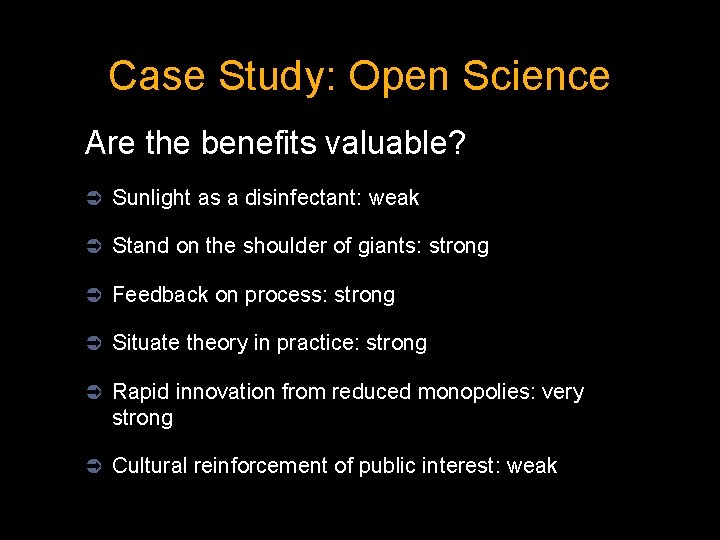 Case Study: Open Science

Are the benefits valuable?

➲ Sunlight as a disinfectant: weak

➲ Stand on the shoulder of giants: strong

➲ Feedback on process: strong

➲ Situate theory in practice: strong

➲ Rapid innovation from reduced monopolies: very strong

➲ Cultural reinforcement of public interest: weak